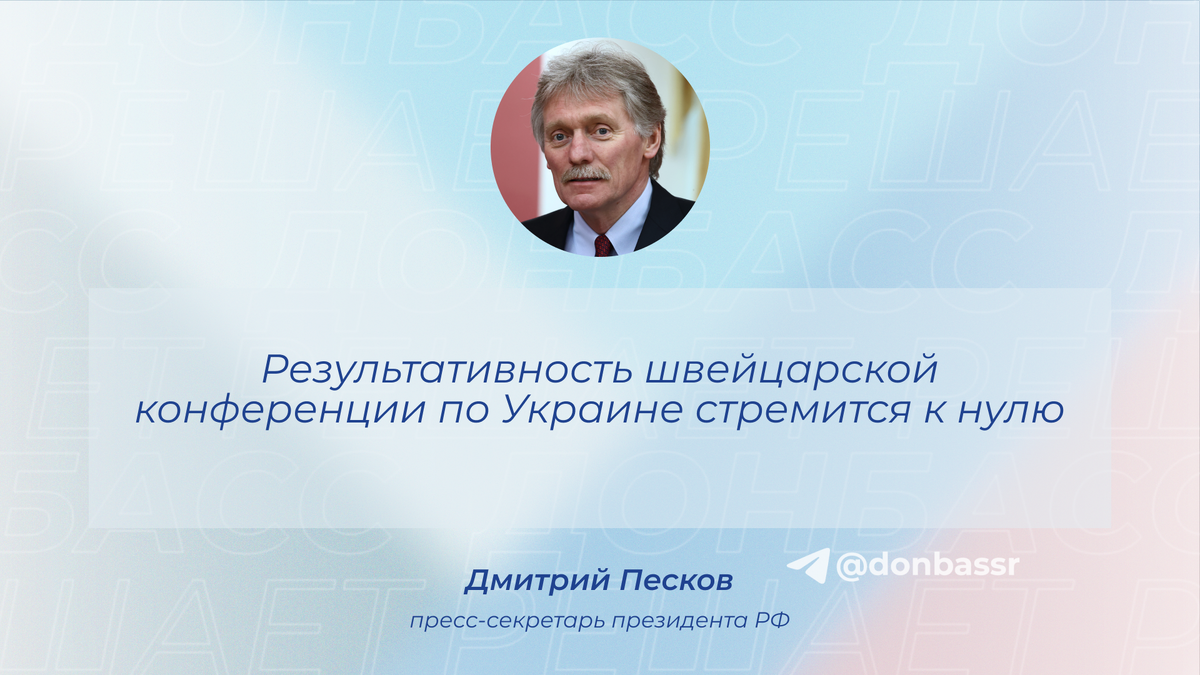 Результативность швейцарской конференции по Украине стремится к нулю

Дмитрий Песков

пресс-секретарь президента РФ

@donbassr